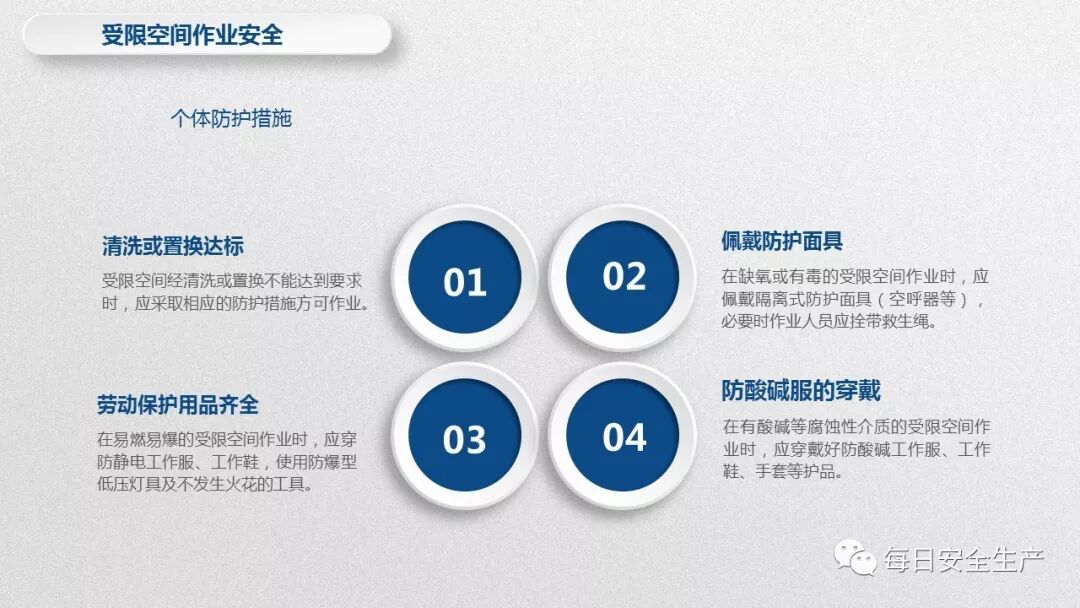 受限空间作业安全

个体防护措施

清洗或置换达标

受限空间经清洗或置换不能达到要求时，应采取相应的防护措施方可作业。

01

02

佩戴防护面具

在缺氧或有毒的受限空间作业时，应佩戴隔离式防护面具（空呼器等），必要时作业人员应拴带救生绳。

劳动保护用品齐全

在易燃易爆的受限空间作业时，应穿防静电工作服、工作鞋，使用防爆型低压灯具及不发生火花的工具。

03

04

防酸碱服的穿戴

在有酸碱等腐蚀性介质的受限空间作业时，应穿戴好防酸碱工作服、工作鞋、手套等护品。

每日安全生产